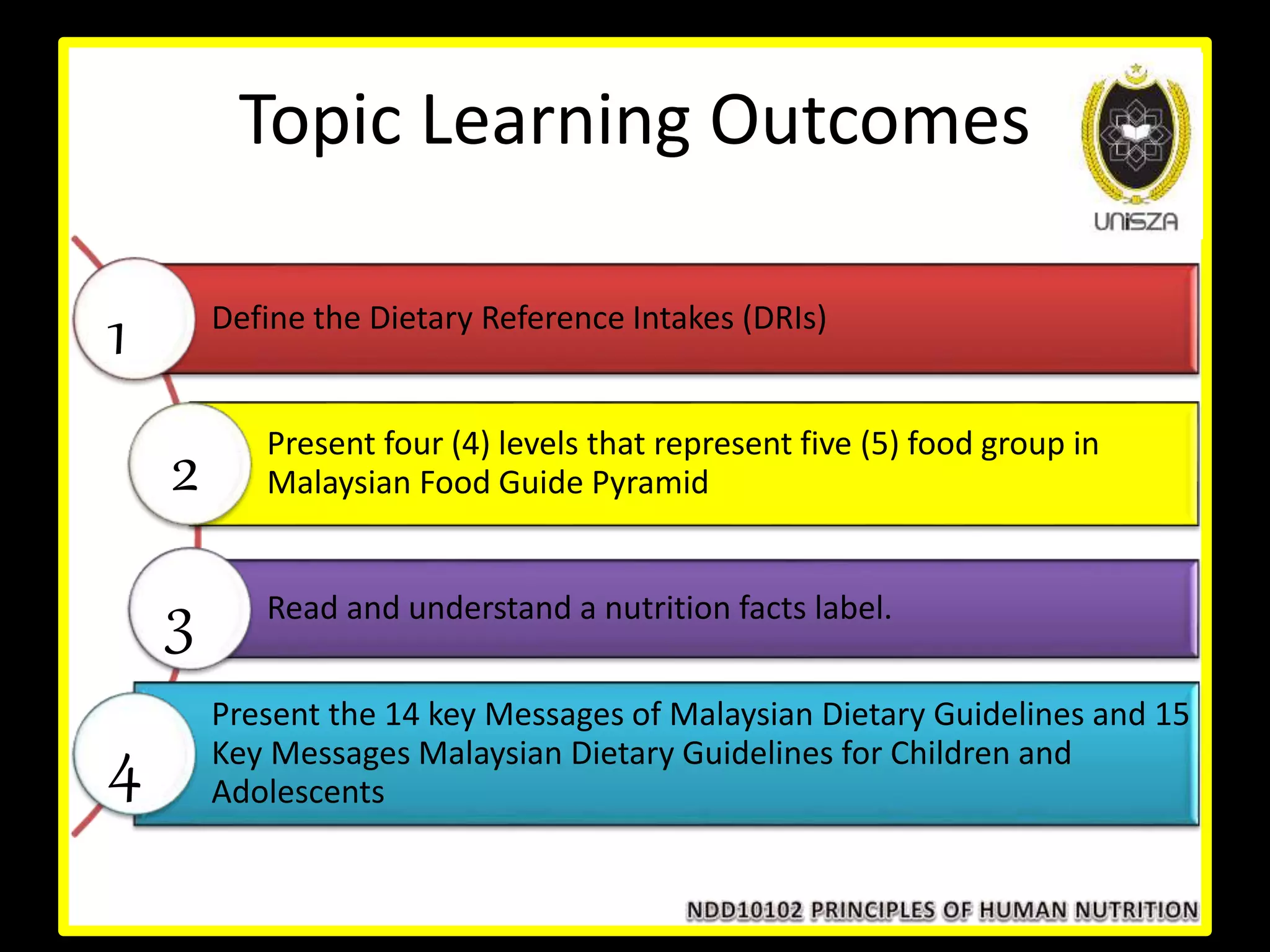 Topic Learning Outcomes

UniSZA

1 Define the Dietary Reference Intakes (DRIs)

2 Present four (4) levels that represent five (5) food group in Malaysian Food Guide Pyramid

3 Read and understand a nutrition facts label.

4 Present the 14 key Messages of Malaysian Dietary Guidelines and 15 Key Messages Malaysian Dietary Guidelines for Children and Adolescents

NDD10102 PRINCIPLES OF HUMAN NUTRITION